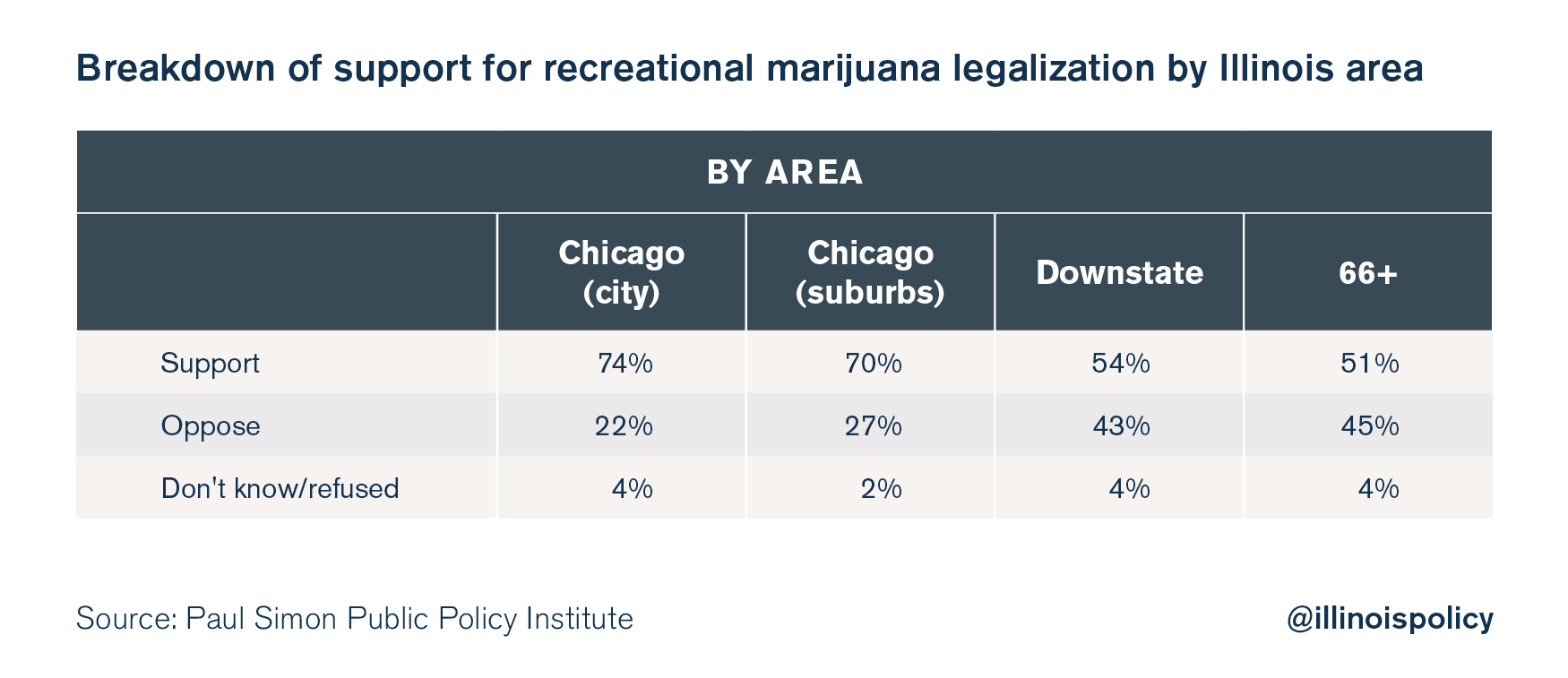 Breakdown of support for recreational marijuana legalization by Illinois area

BY AREA

| | Chicago (city) | Chicago (suburbs) | Downstate | 66+ |
|---|---|---|---|---|
| Support | 74% | 70% | 54% | 51% |
| Oppose | 22% | 27% | 43% | 45% |
| Don't know/refused | 4% | 2% | 4% | 4% |

Source: Paul Simon Public Policy Institute

@illinoispolicy